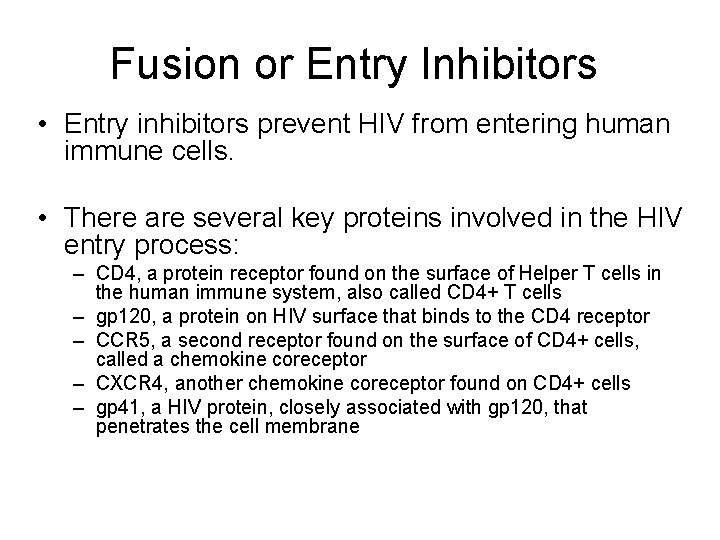 Fusion or Entry Inhibitors

• Entry inhibitors prevent HIV from entering human immune cells.

• There are several key proteins involved in the HIV entry process:
– CD4, a protein receptor found on the surface of Helper T cells in the human immune system, also called CD4+ T cells
– gp120, a protein on HIV surface that binds to the CD4 receptor
– CCR5, a second receptor found on the surface of CD4+ cells, called a chemokine coreceptor
– CXCR4, another chemokine coreceptor found on CD4+ cells
– gp41, a HIV protein, closely associated with gp120, that penetrates the cell membrane